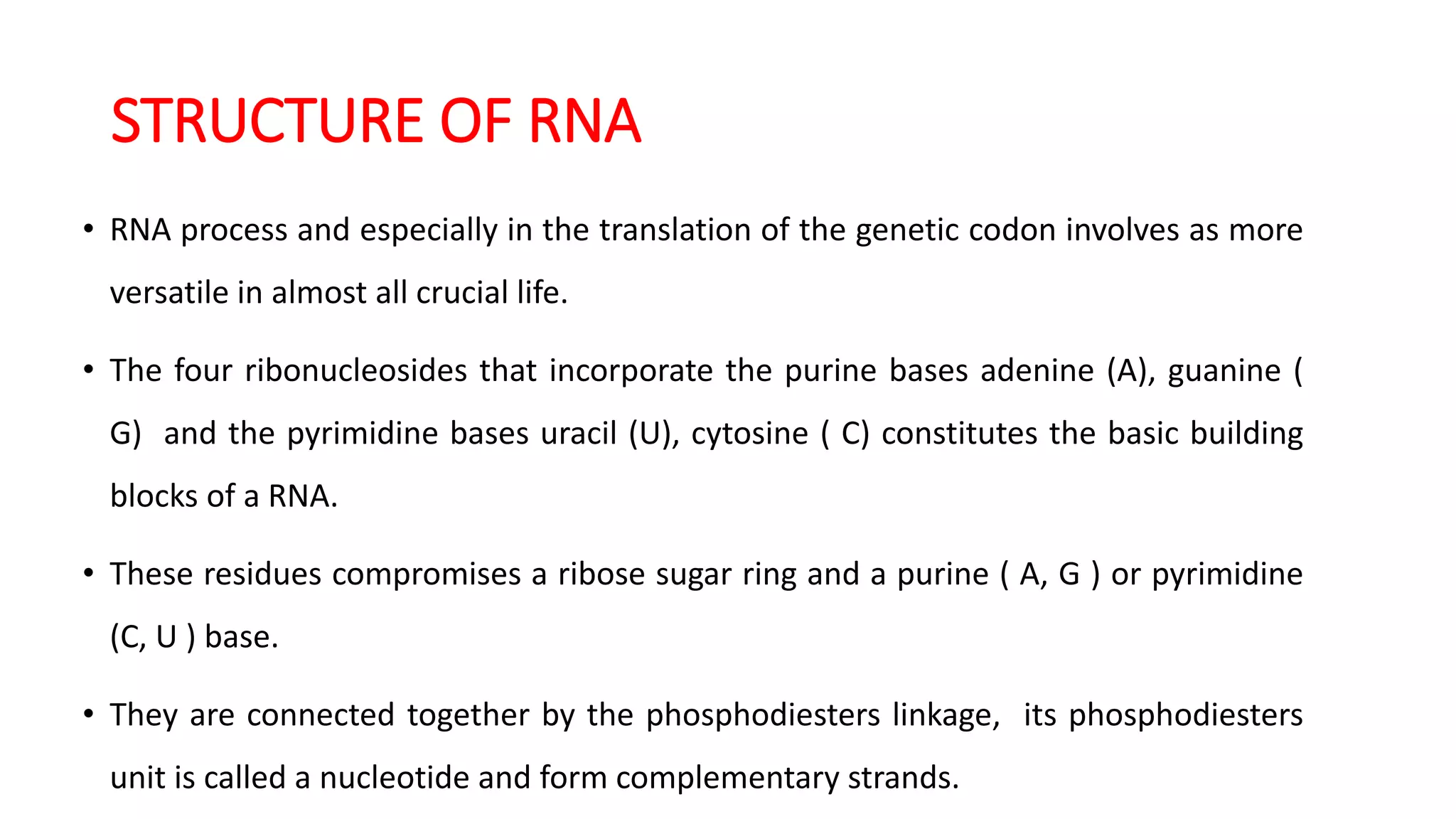 STRUCTURE OF RNA

• RNA process and especially in the translation of the genetic codon involves as more versatile in almost all crucial life.

• The four ribonucleosides that incorporate the purine bases adenine (A), guanine ( G) and the pyrimidine bases uracil (U), cytosine ( C) constitutes the basic building blocks of a RNA.

• These residues compromises a ribose sugar ring and a purine ( A, G ) or pyrimidine (C, U ) base.

• They are connected together by the phosphodiesters linkage, its phosphodiesters unit is called a nucleotide and form complementary strands.